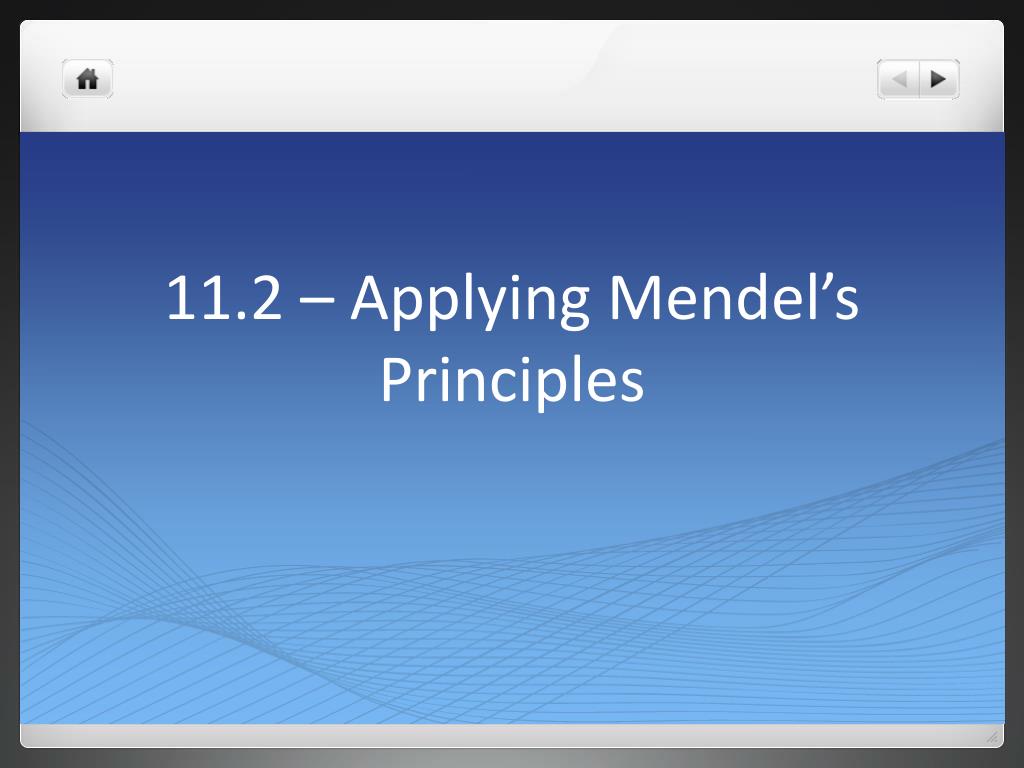 11.2 – Applying Mendel’s Principles